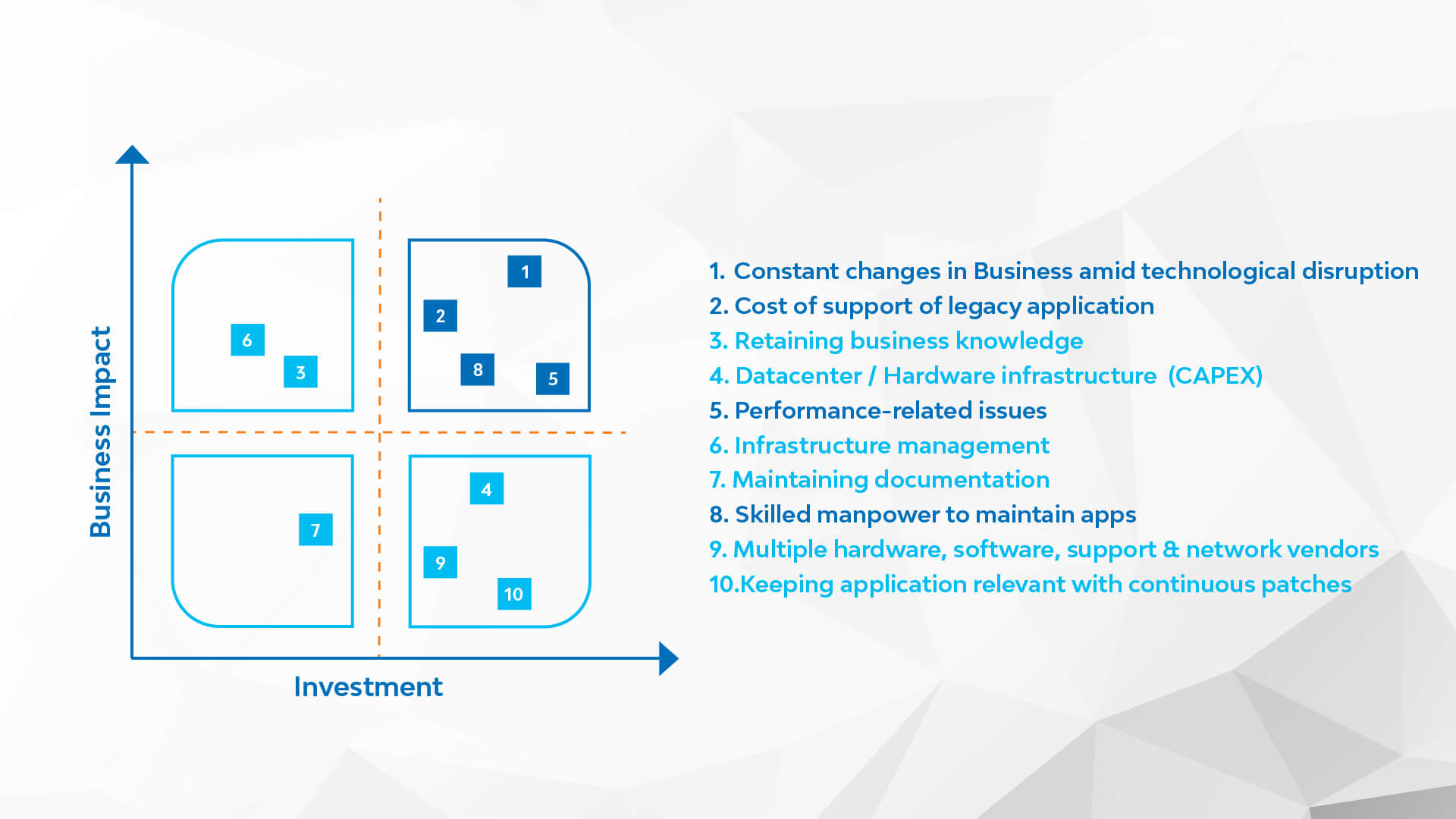 Business Impact

6
3

1
2
8
5

7

4
9
10

Investment

1. Constant changes in Business amid technological disruption
2. Cost of support of legacy application
3. Retaining business knowledge
4. Datacenter / Hardware infrastructure (CAPEX)
5. Performance-related issues
6. Infrastructure management
7. Maintaining documentation
8. Skilled manpower to maintain apps
9. Multiple hardware, software, support & network vendors
10.Keeping application relevant with continuous patches